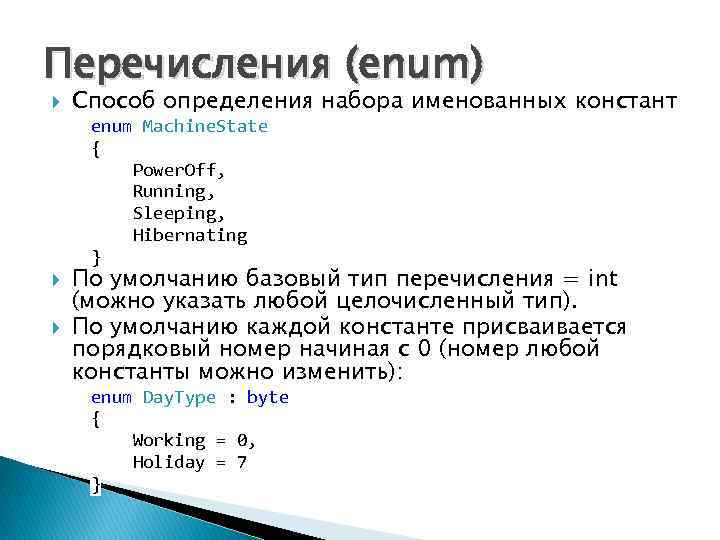 Перечисления (enum)

Способ определения набора именованных констант

enum MachineState
{
    PowerOff,
    Running,
    Sleeping,
    Hibernating
}

По умолчанию базовый тип перечисления = int (можно указать любой целочисленный тип).

По умолчанию каждой константе присваивается порядковый номер начиная с 0 (номер любой константы можно изменить):

enum DayType : byte
{
    Working = 0,
    Holiday = 7
}